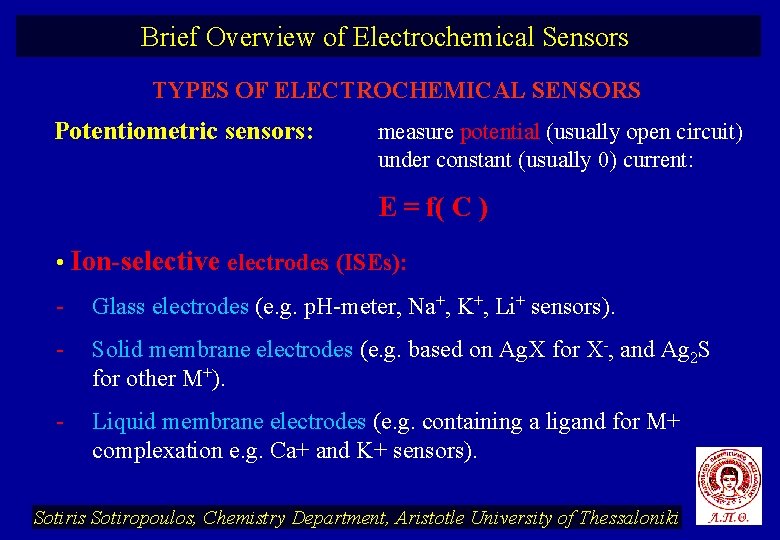 Brief Overview of Electrochemical Sensors

TYPES OF ELECTROCHEMICAL SENSORS

Potentiometric sensors: measure potential (usually open circuit) under constant (usually 0) current:

E = f( C )

• Ion-selective electrodes (ISEs):

- Glass electrodes (e.g. pH-meter, $Na^+$, $K^+$, $Li^+$ sensors).

- Solid membrane electrodes (e.g. based on AgX for $X^-$, and $Ag_2S$ for other $M^+$).

- Liquid membrane electrodes (e.g. containing a ligand for M+ complexation e.g. Ca+ and K+ sensors).

Sotiris Sotiropoulos, Chemistry Department, Aristotle University of Thessaloniki

Α.Π.Θ.